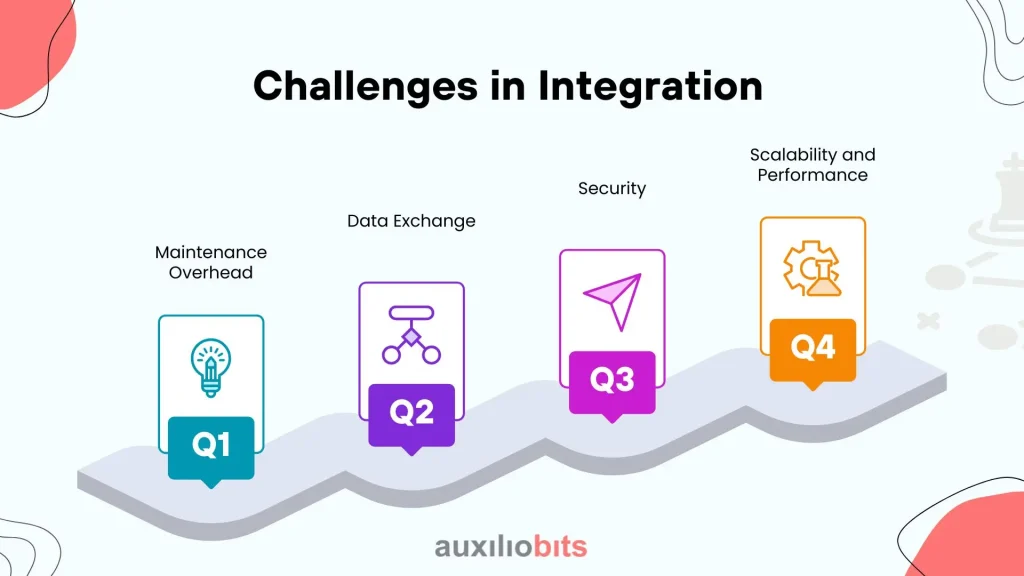 Challenges in Integration

Maintenance Overhead

Q1

Data Exchange

Q2

Security

Q3

Scalability and Performance

Q4

auxiliobits